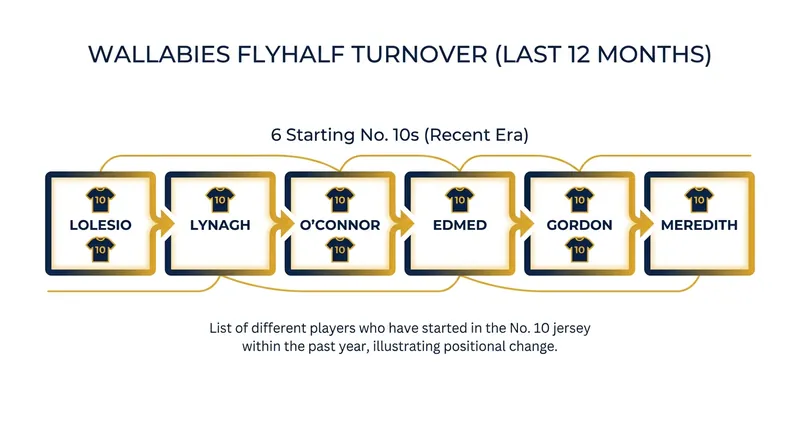 WALLABIES FLYHALF TURNOVER (LAST 12 MONTHS)

6 Starting No. 10s (Recent Era)

10
LOLESIO
10

10
LYNAGH

10
O'CONNOR
10

10
EDMED

10
GORDON
10

10
MEREDITH

List of different players who have started in the No. 10 jersey within the past year, illustrating positional change.